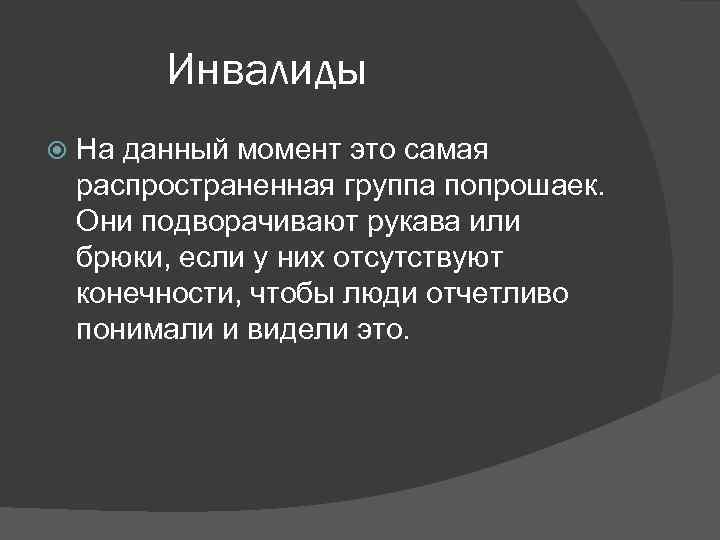 Инвалиды

На данный момент это самая распространенная группа попрошаек. Они подворачивают рукава или брюки, если у них отсутствуют конечности, чтобы люди отчетливо понимали и видели это.